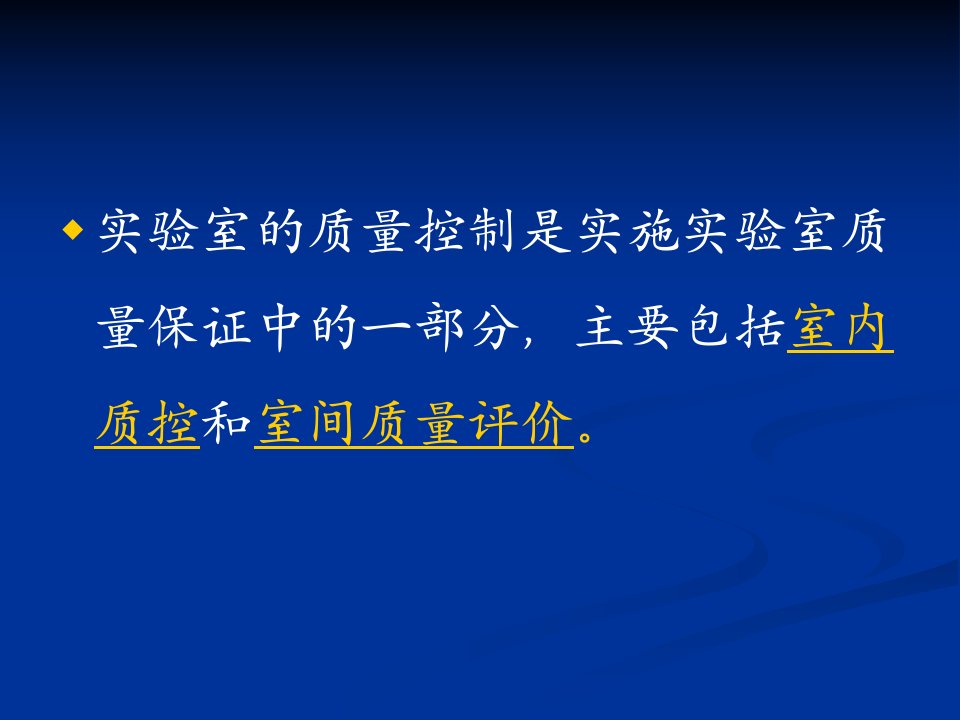 ◆ 实验室的质量控制是实施实验室质量保证中的一部分，主要包括室内质控和室间质量评价。